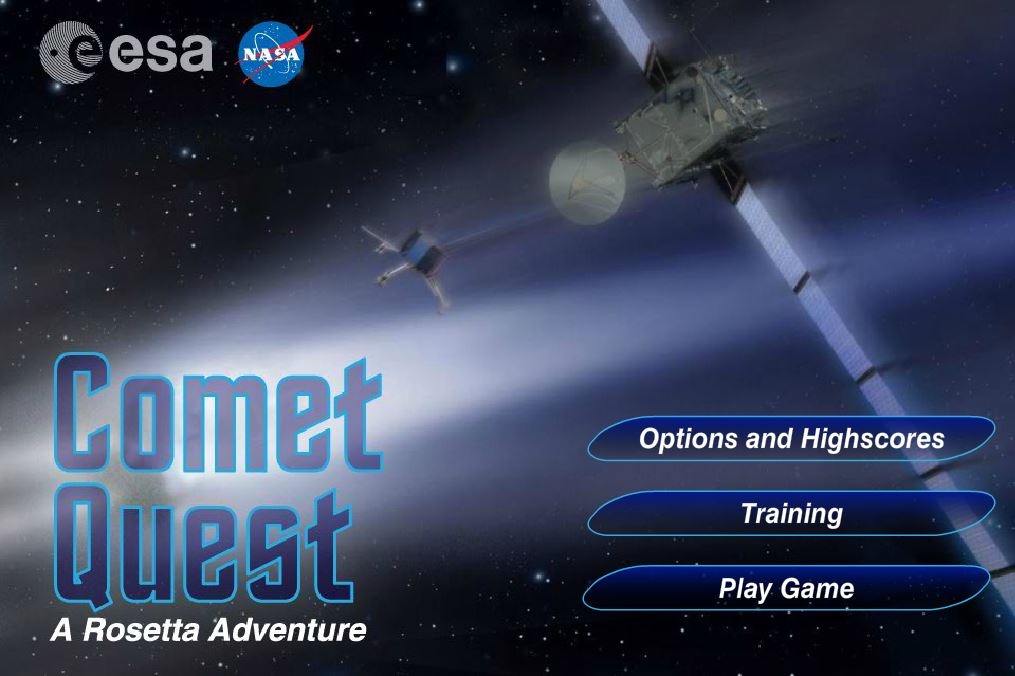 esa

NASA

Comet Quest

A Rosetta Adventure

Options and Highscores

Training

Play Game